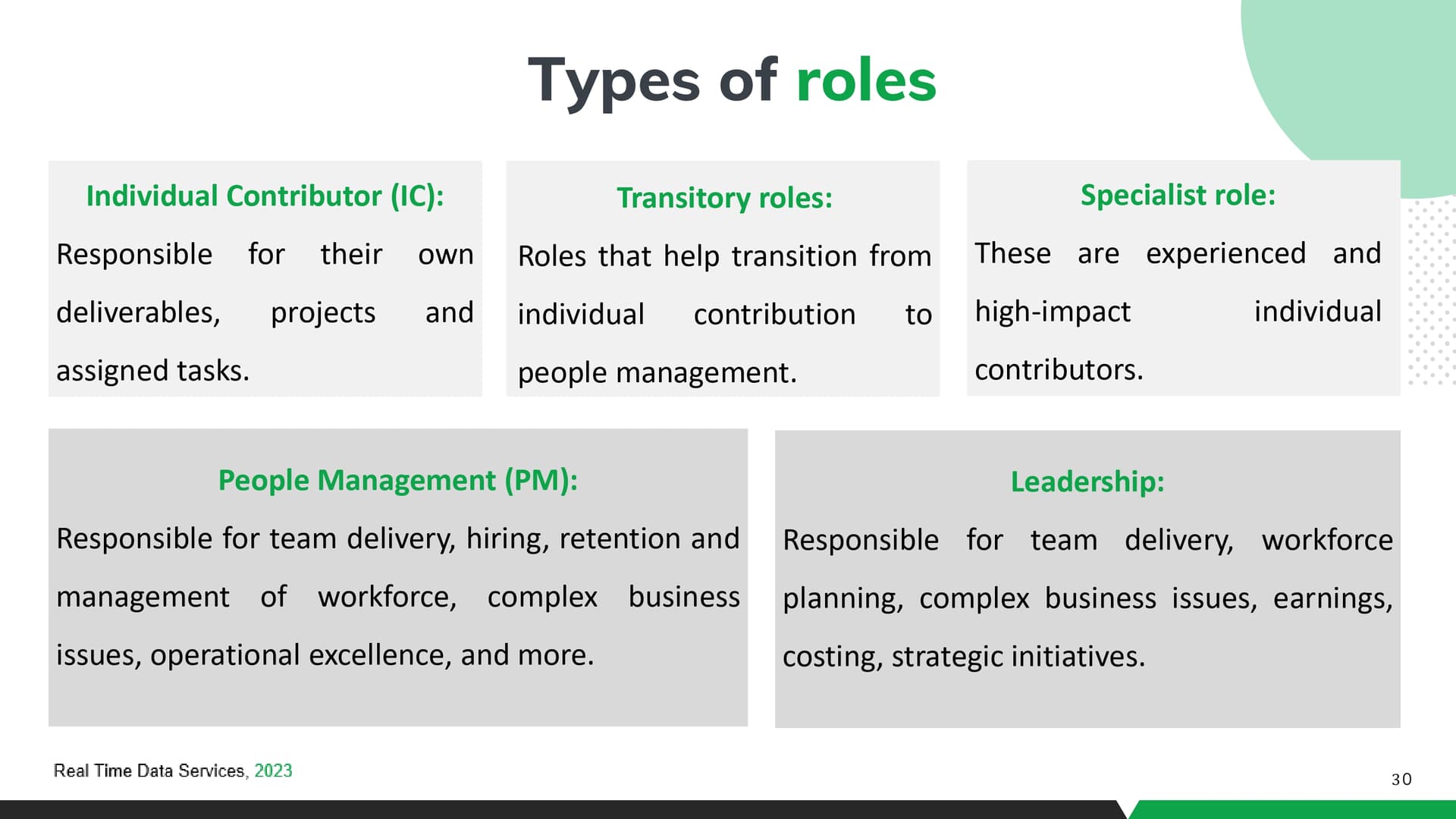 Types of roles

Individual Contributor (IC):

Responsible for their own deliverables, projects and assigned tasks.

Transitory roles:

Roles that help transition from individual contribution to people management.

Specialist role:

These are experienced and high-impact individual contributors.

People Management (PM):

Responsible for team delivery, hiring, retention and management of workforce, complex business issues, operational excellence, and more.

Leadership:

Responsible for team delivery, workforce planning, complex business issues, earnings, costing, strategic initiatives.

Real Time Data Services, 2023

30